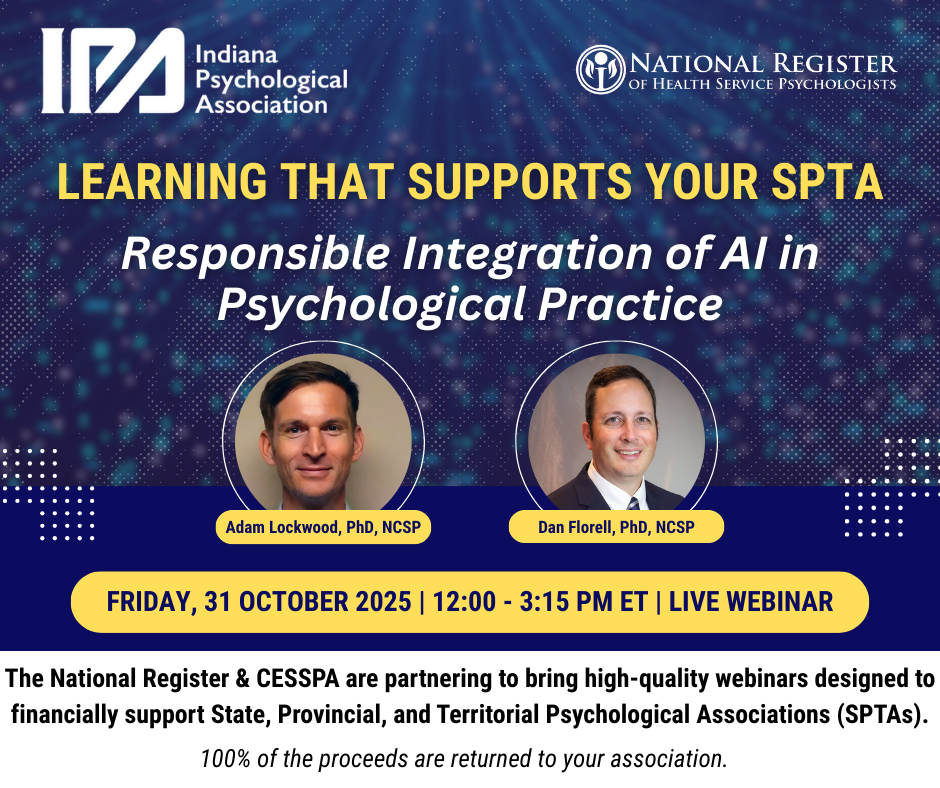 IPA Indiana Psychological Association

NATIONAL REGISTER OF HEALTH SERVICE PSYCHOLOGISTS

LEARNING THAT SUPPORTS YOUR SPTA

Responsible Integration of AI in Psychological Practice

Adam Lockwood, PhD, NCSP

Dan Florell, PhD, NCSP

FRIDAY, 31 OCTOBER 2025 | 12:00 - 3:15 PM ET | LIVE WEBINAR

The National Register & CESSPA are partnering to bring high-quality webinars designed to financially support State, Provincial, and Territorial Psychological Associations (SPTAs).

100% of the proceeds are returned to your association.